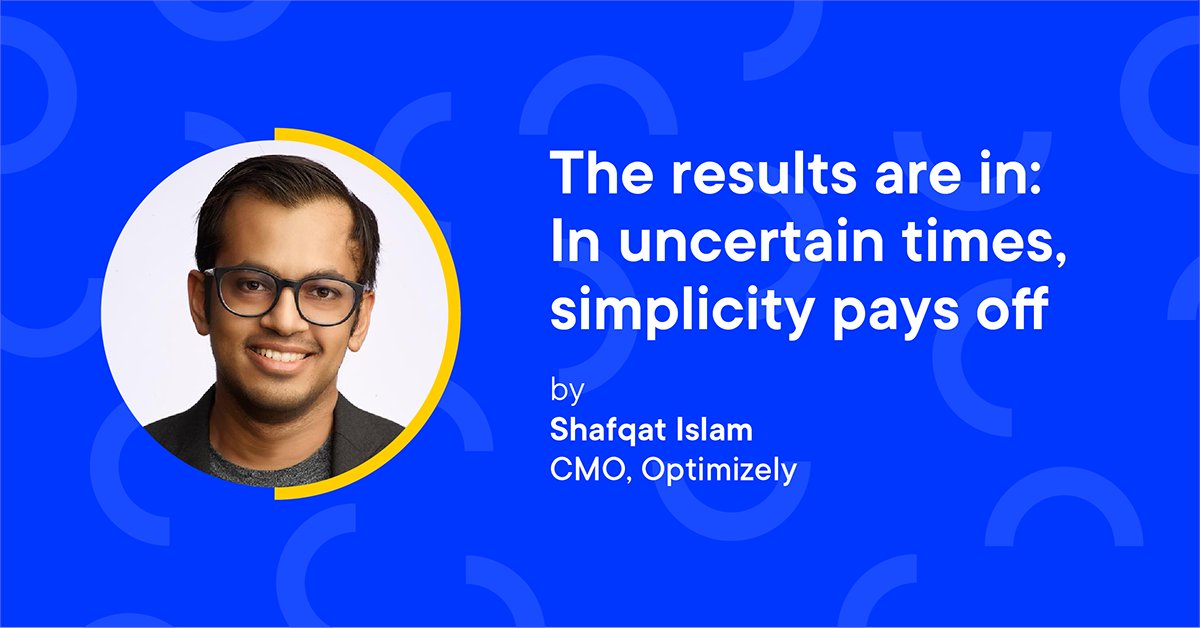 The results are in: In uncertain times, simplicity pays off

by
Shafqat Islam
CMO, Optimizely